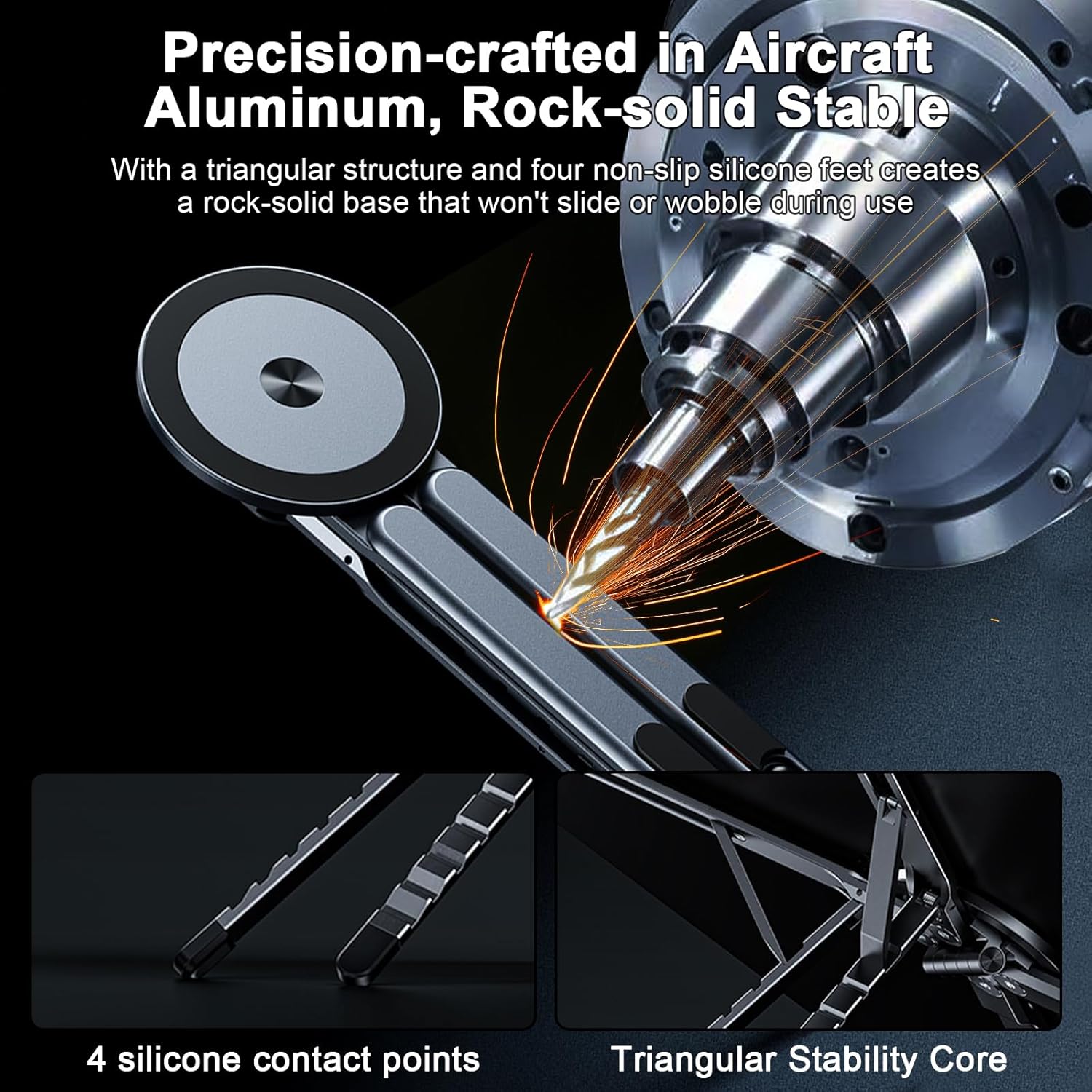 Precision-crafted in Aircraft Aluminum, Rock-solid Stable

With a triangular structure and four non-slip silicone feet creates a rock-solid base that won't slide or wobble during use

4 silicone contact points

Triangular Stability Core